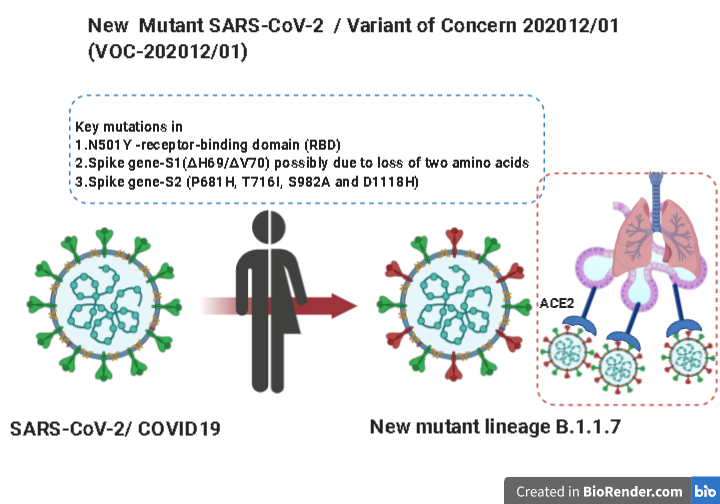 New Mutant SARS-CoV-2 / Variant of Concern 202012/01 (VOC-202012/01)

Key mutations in
1.N501Y -receptor-binding domain (RBD)
2.Spike gene-S1(ΔH69/ΔV70) possibly due to loss of two amino acids
3.Spike gene-S2 (P681H, T716I, S982A and D1118H)

ACE2

SARS-CoV-2/ COVID19

New mutant lineage B.1.1.7

Created in BioRender.com bio